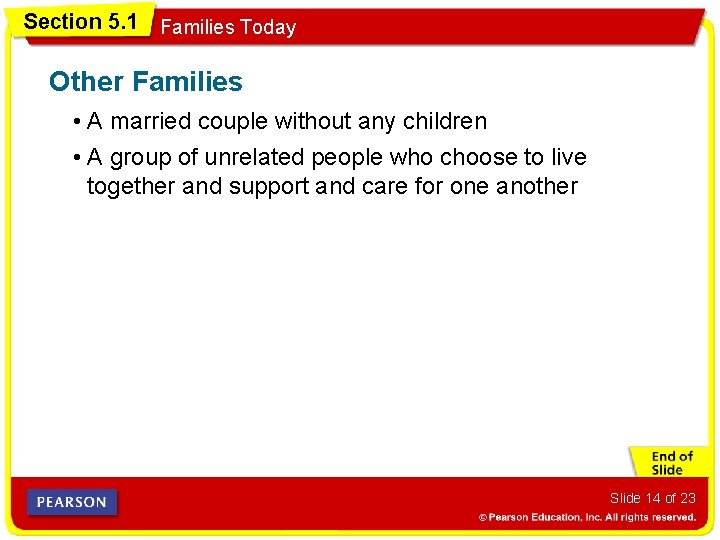 Section 5.1 Families Today

Other Families

• A married couple without any children

• A group of unrelated people who choose to live together and support and care for one another

End of Slide

PEARSON

Slide 14 of 23

© Pearson Education, Inc. All rights reserved.